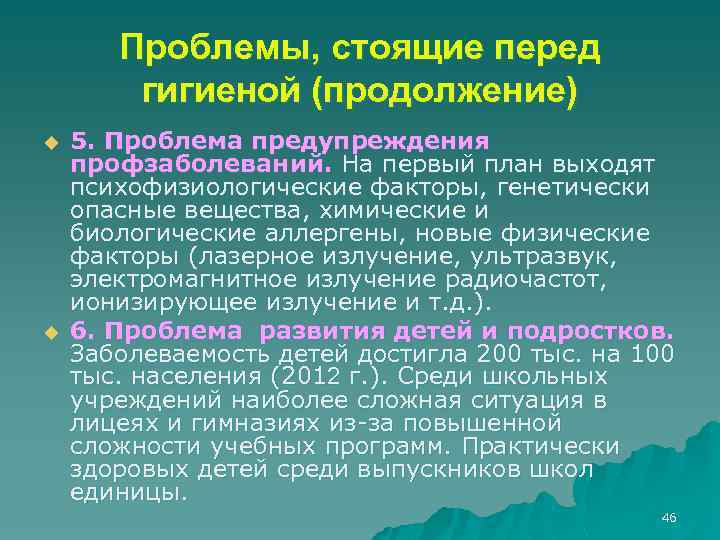 Проблемы, стоящие перед гигиеной (продолжение)

5. Проблема предупреждения профзаболеваний. На первый план выходят психофизиологические факторы, генетически опасные вещества, химические и биологические аллергены, новые физические факторы (лазерное излучение, ультразвук, электромагнитное излучение радиочастот, ионизирующее излучение и т.д.).

6. Проблема развития детей и подростков. Заболеваемость детей достигла 200 тыс. на 100 тыс. населения (2012 г.). Среди школьных учреждений наиболее сложная ситуация в лицеях и гимназиях из-за повышенной сложности учебных программ. Практически здоровых детей среди выпускников школ единицы.

46